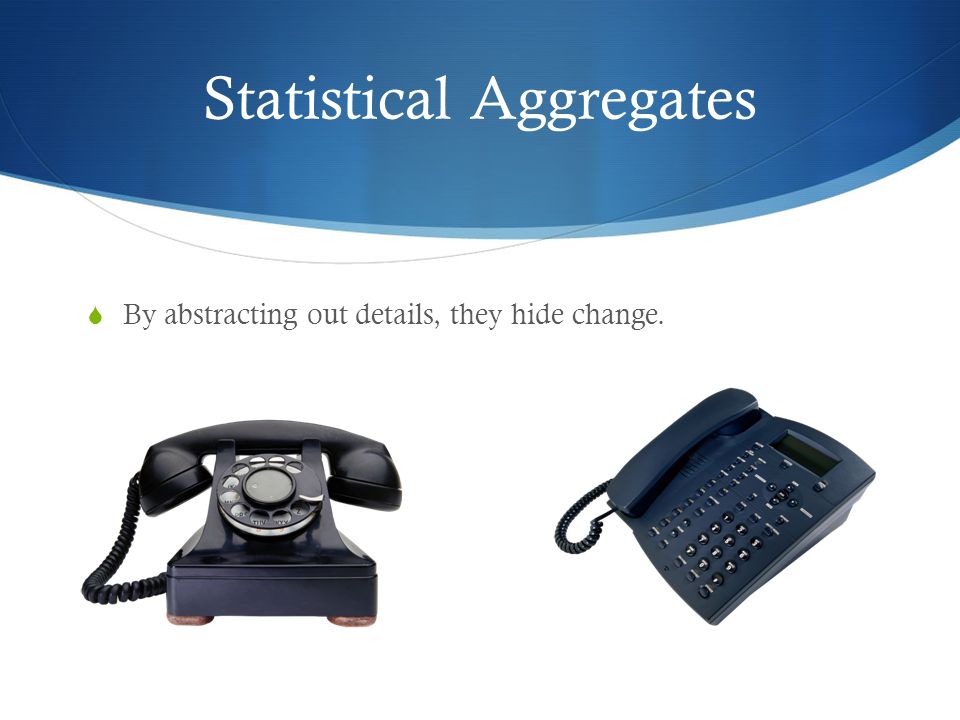 Statistical Aggregates

By abstracting out details, they hide change.